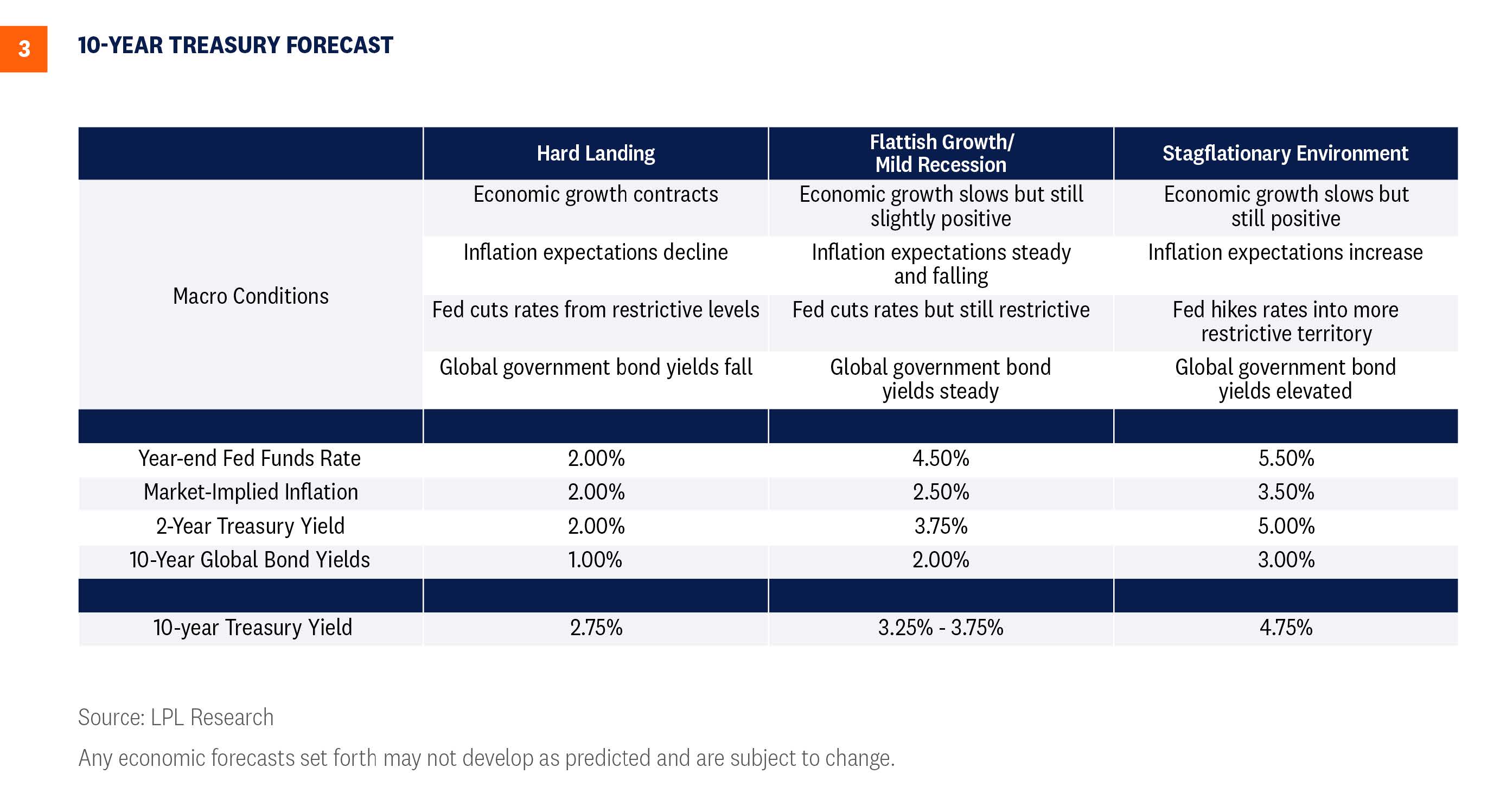 3

10-YEAR TREASURY FORECAST

| | Hard Landing | Flattish Growth/ Mild Recession | Stagflationary Environment |
|---|---|---|---|
| Macro Conditions | Economic growth contracts | Economic growth slows but still slightly positive | Economic growth slows but still positive |
| | Inflation expectations decline | Inflation expectations steady and falling | Inflation expectations increase |
| | Fed cuts rates from restrictive levels | Fed cuts rates but still restrictive | Fed hikes rates into more restrictive territory |
| | Global government bond yields fall | Global government bond yields steady | Global government bond yields elevated |
| | | | |
| Year-end Fed Funds Rate | 2.00% | 4.50% | 5.50% |
| Market-Implied Inflation | 2.00% | 2.50% | 3.50% |
| 2-Year Treasury Yield | 2.00% | 3.75% | 5.00% |
| 10-Year Global Bond Yields | 1.00% | 2.00% | 3.00% |
| | | | |
| 10-year Treasury Yield | 2.75% | 3.25% - 3.75% | 4.75% |

Source: LPL Research

Any economic forecasts set forth may not develop as predicted and are subject to change.